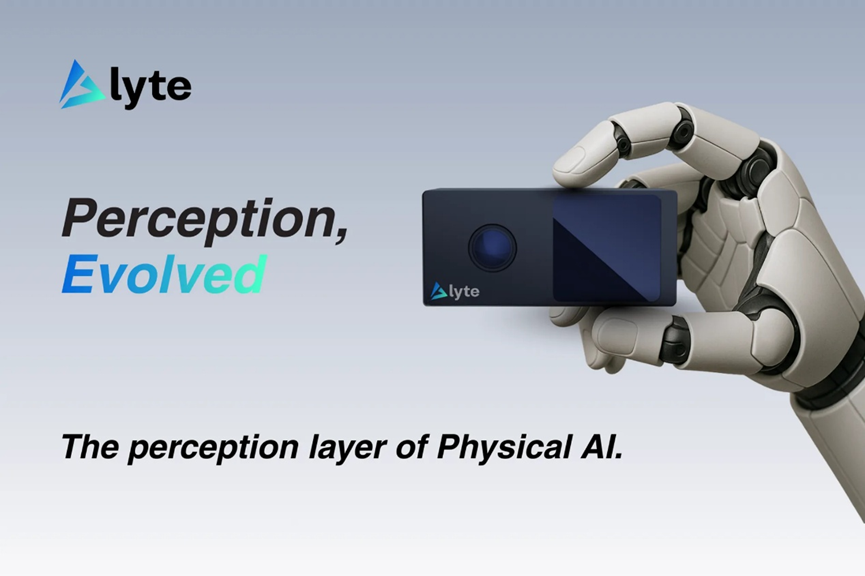 lyte

Perception,
Evolved

lyte

The perception layer of Physical AI.